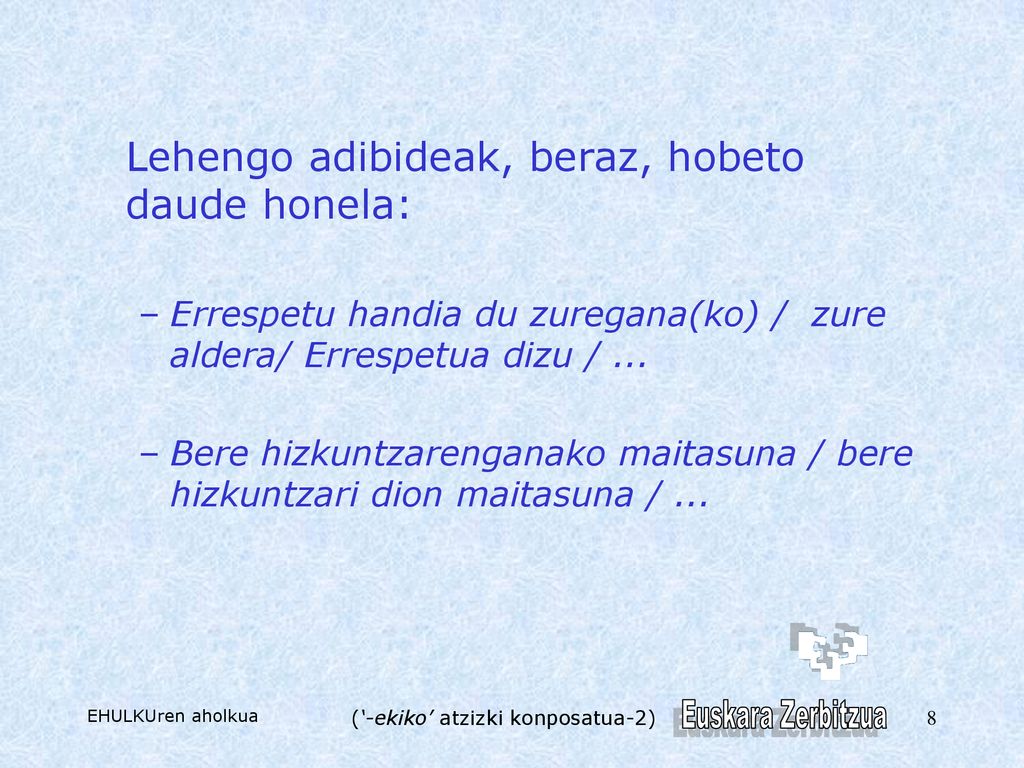 Lehengo adibideak, beraz, hobeto daude honela:

– Errespetu handia du zuregana(ko) / zure aldera/ Errespetua dizu / ...

– Bere hizkuntzarenganako maitasuna / bere hizkuntzari dion maitasuna / ...

EHULKUren aholkua

('-ekiko' atzizki konposatua-2)

Euskara Zerbitzua

8